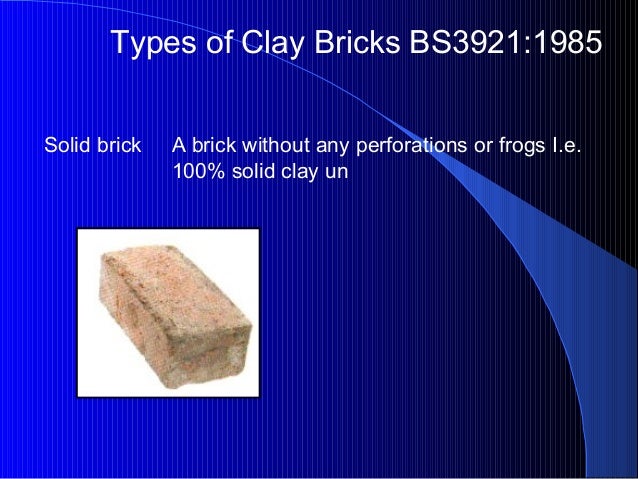 Types of Clay Bricks BS3921:1985

Solid brick A brick without any perforations or frogs I.e. 100% solid clay un